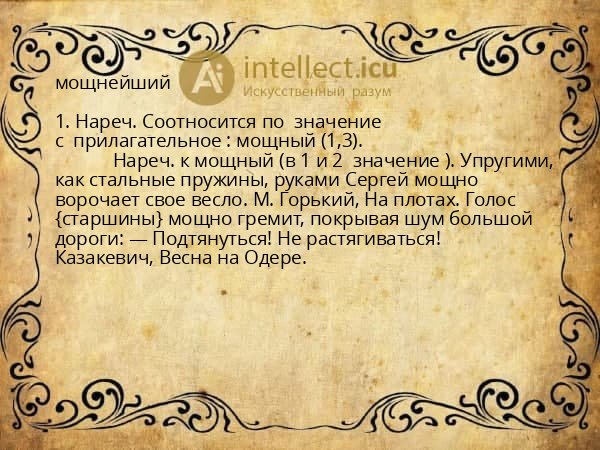 мощнейший

Ai intellect.icu
Искусственный разум

1. Нареч. Соотносится по значение с прилагательное : мощный (1,3).
Нареч. к мощный (в 1 и 2 значение ). Упругими, как стальные пружины, руками Сергей мощно ворочает свое весло. М. Горький, На плотах. Голос {старшины} мощно гремит, покрывая шум большой дороги: — Подтянуться! Не растягиваться! Казакевич, Весна на Одере.